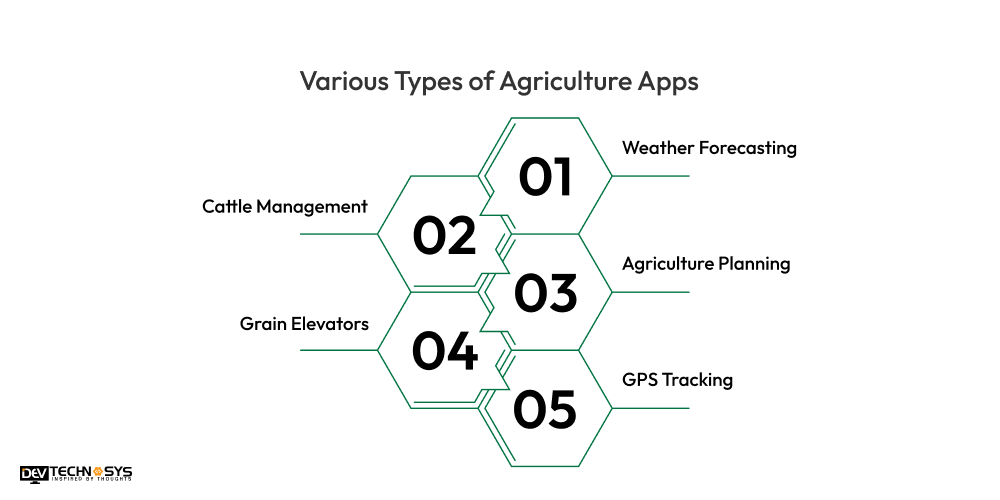 Various Types of Agriculture Apps

01
Weather Forecasting

02
Cattle Management

03
Agriculture Planning

04
Grain Elevators

05
GPS Tracking

DEV TECHNOSYS
INSPIRED BY THOUGHTS